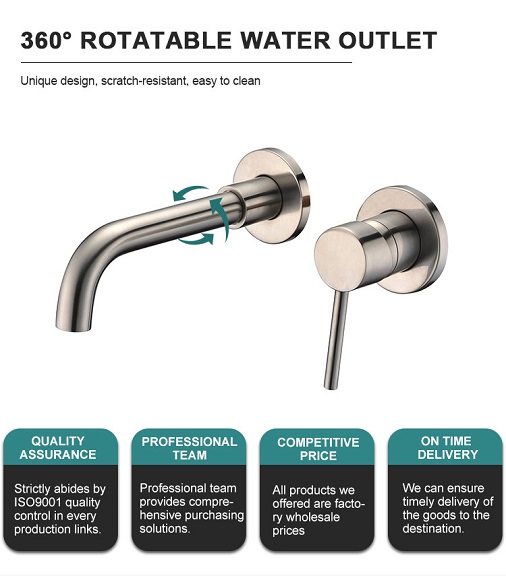 360° ROTATABLE WATER OUTLET

Unique design, scratch-resistant, easy to clean

QUALITY ASSURANCE

Strictly abides by ISO9001 quality control in every production links.

PROFESSIONAL TEAM

Professional team provides comprehensive purchasing solutions.

COMPETITIVE PRICE

All products we offered are factory wholesale prices

ON TIME DELIVERY

We can ensure timely delivery of the goods to the destination.